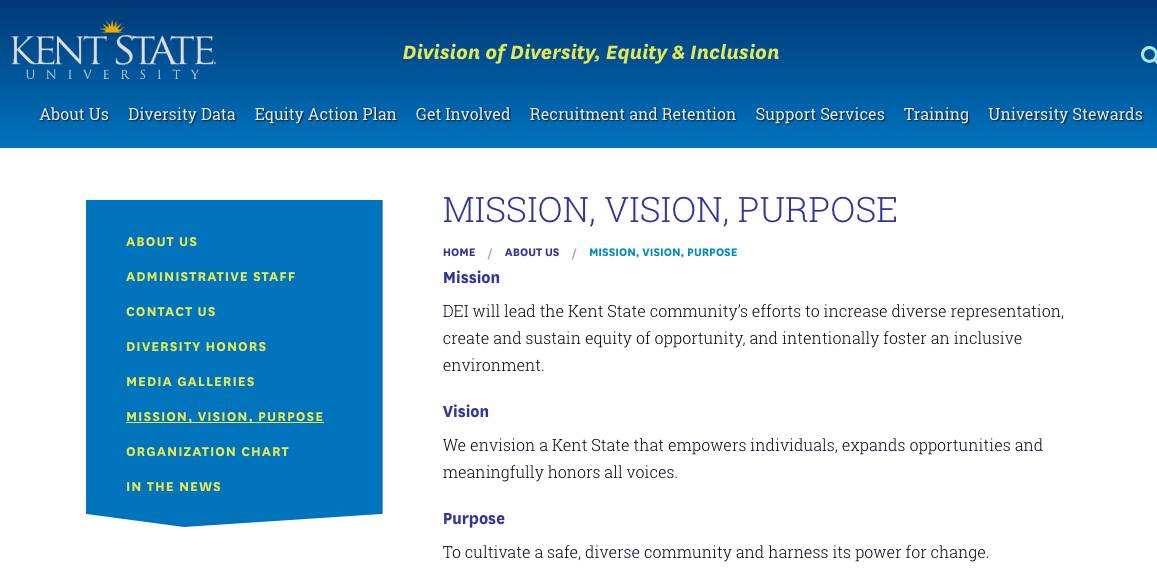 KENT STATE
UNIVERSITY

Division of Diversity, Equity & Inclusion

About Us Diversity Data Equity Action Plan Get Involved Recruitment and Retention Support Services Training University Stewards

ABOUT US
ADMINISTRATIVE STAFF
CONTACT US
DIVERSITY HONORS
MEDIA GALLERIES
MISSION, VISION, PURPOSE
ORGANIZATION CHART
IN THE NEWS

MISSION, VISION, PURPOSE

HOME / ABOUT US / MISSION, VISION, PURPOSE

Mission

DEI will lead the Kent State community's efforts to increase diverse representation, create and sustain equity of opportunity, and intentionally foster an inclusive environment.

Vision

We envision a Kent State that empowers individuals, expands opportunities and meaningfully honors all voices.

Purpose

To cultivate a safe, diverse community and harness its power for change.